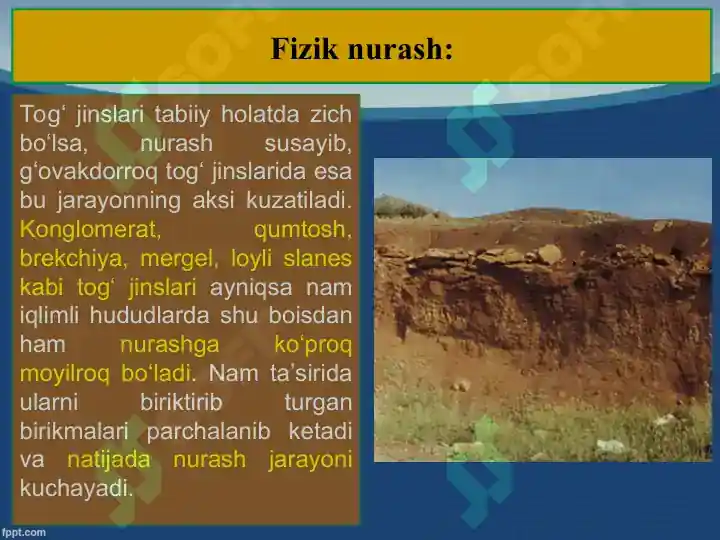 Fizik nurash:

Tog‘ jinslari tabiiy holatda zich bo‘lsa, nurash susayib, g‘ovakdorroq tog‘ jinslarida esa bu jarayonning aksi kuzatiladi. Konglomerat, qumtosh, brekchiya, mergel, loyli slanes kabi tog‘ jinslari ayniqsa nam iqlimli hududlarda shu boisdan ham nurashga ko‘proq moyilroq bo‘ladi. Nam ta’sirida ularni biriktirib turgan birikmalari parchalanib ketadi va natijada nurash jarayoni kuchayadi.

fppt.com